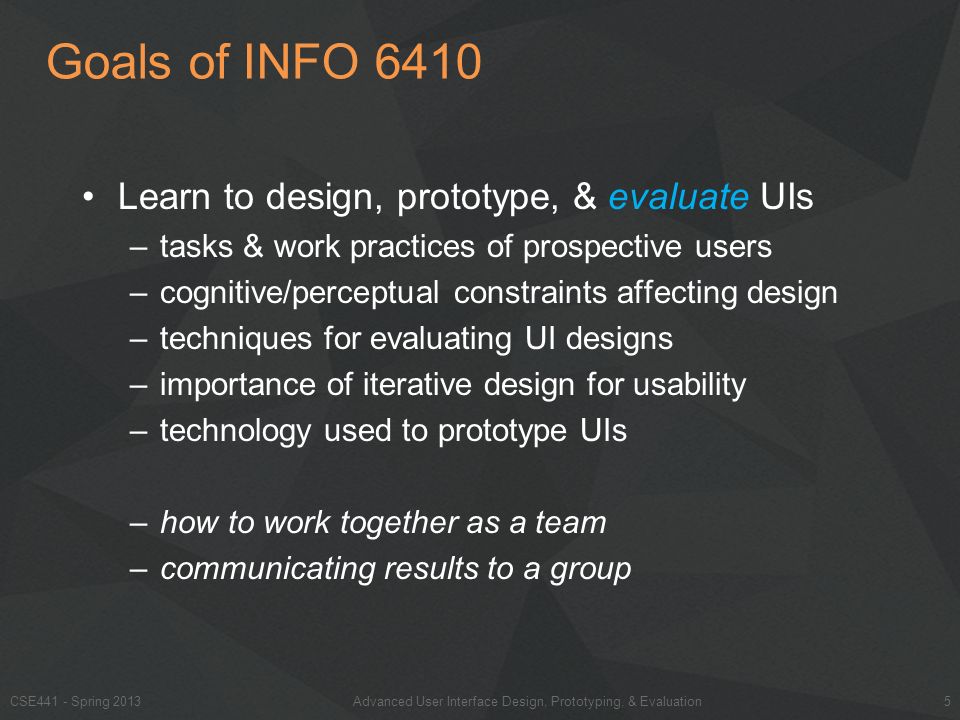 Goals of INFO 6410

• Learn to design, prototype, & evaluate UIs
  – tasks & work practices of prospective users
  – cognitive/perceptual constraints affecting design
  – techniques for evaluating UI designs
  – importance of iterative design for usability
  – technology used to prototype UIs

  – how to work together as a team
  – communicating results to a group

CSE441 - Spring 2013
Advanced User Interface Design, Prototyping, & Evaluation
5